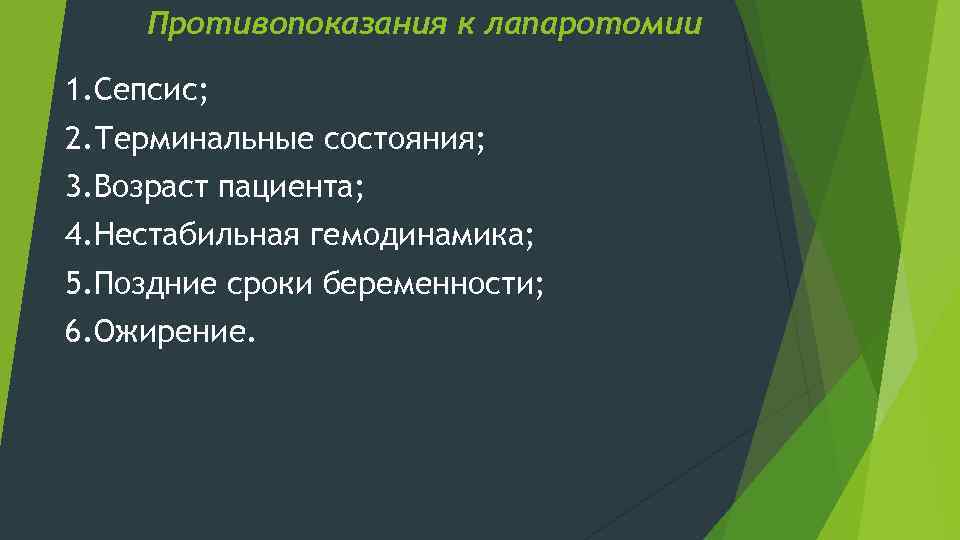 Противопоказания к лапаротомии

1.Сепсис;
2.Терминальные состояния;
3.Возраст пациента;
4.Нестабильная гемодинамика;
5.Поздние сроки беременности;
6.Ожирение.